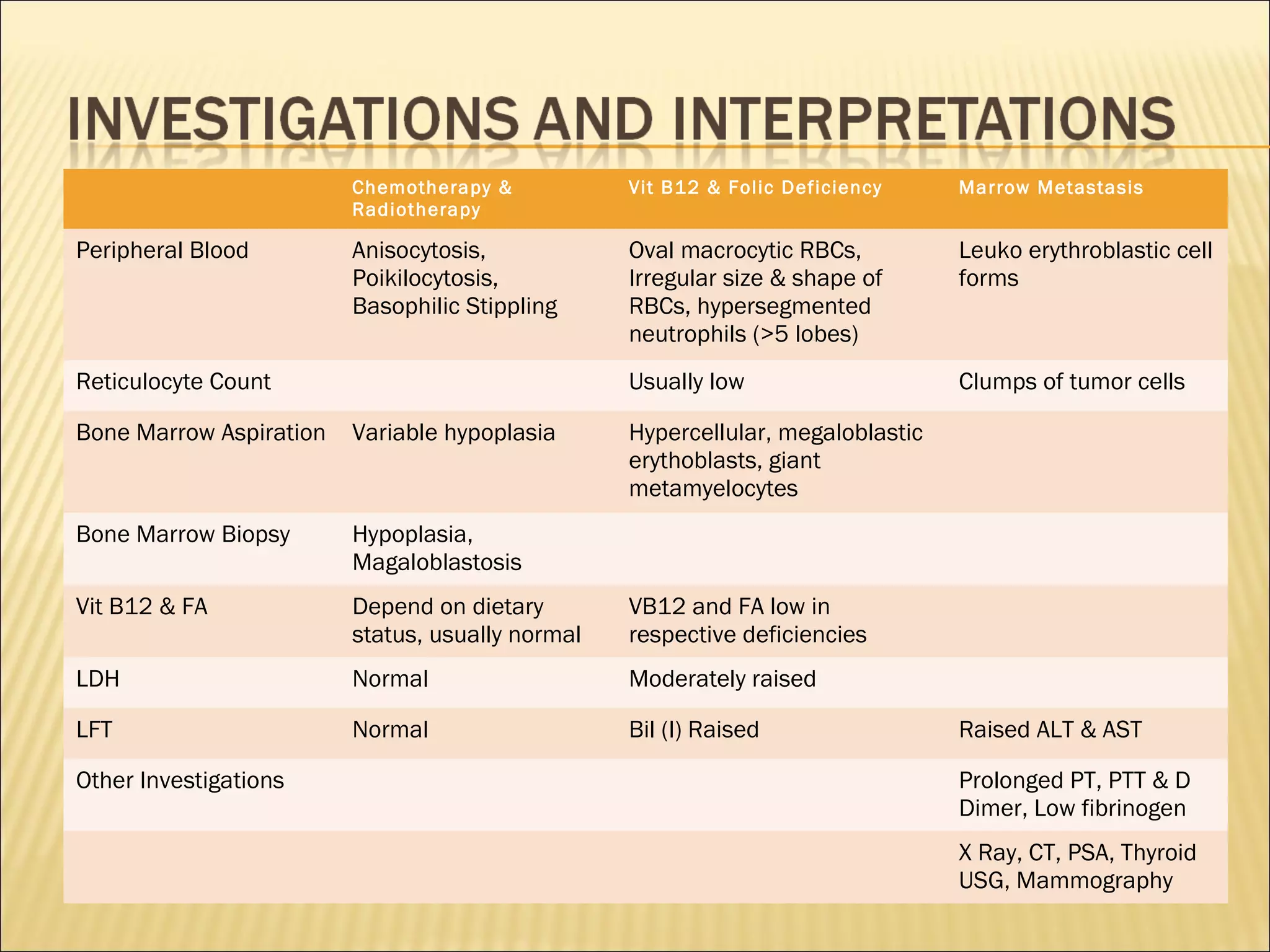 INVESTIGATIONS AND INTERPRETATIONS

| | Chemotherapy & Radiotherapy | Vit B12 & Folic Deficiency | Marrow Metastasis |
|---|---|---|---|
| Peripheral Blood | Anisocytosis, Poikilocytosis, Basophilic Stippling | Oval macrocytic RBCs, Irregular size & shape of RBCs, hypersegmented neutrophils (>5 lobes) | Leuko erythroblastic cell forms |
| Reticulocyte Count | | Usually low | Clumps of tumor cells |
| Bone Marrow Aspiration | Variable hypoplasia | Hypercellular, megaloblastic erythoblasts, giant metamyelocytes | |
| Bone Marrow Biopsy | Hypoplasia, Magaloblastosis | | |
| Vit B12 & FA | Depend on dietary status, usually normal | VB12 and FA low in respective deficiencies | |
| LDH | Normal | Moderately raised | |
| LFT | Normal | Bil (I) Raised | Raised ALT & AST |
| Other Investigations | | | Prolonged PT, PTT & D Dimer, Low fibrinogen |
| | | | X Ray, CT, PSA, Thyroid USG, Mammography |